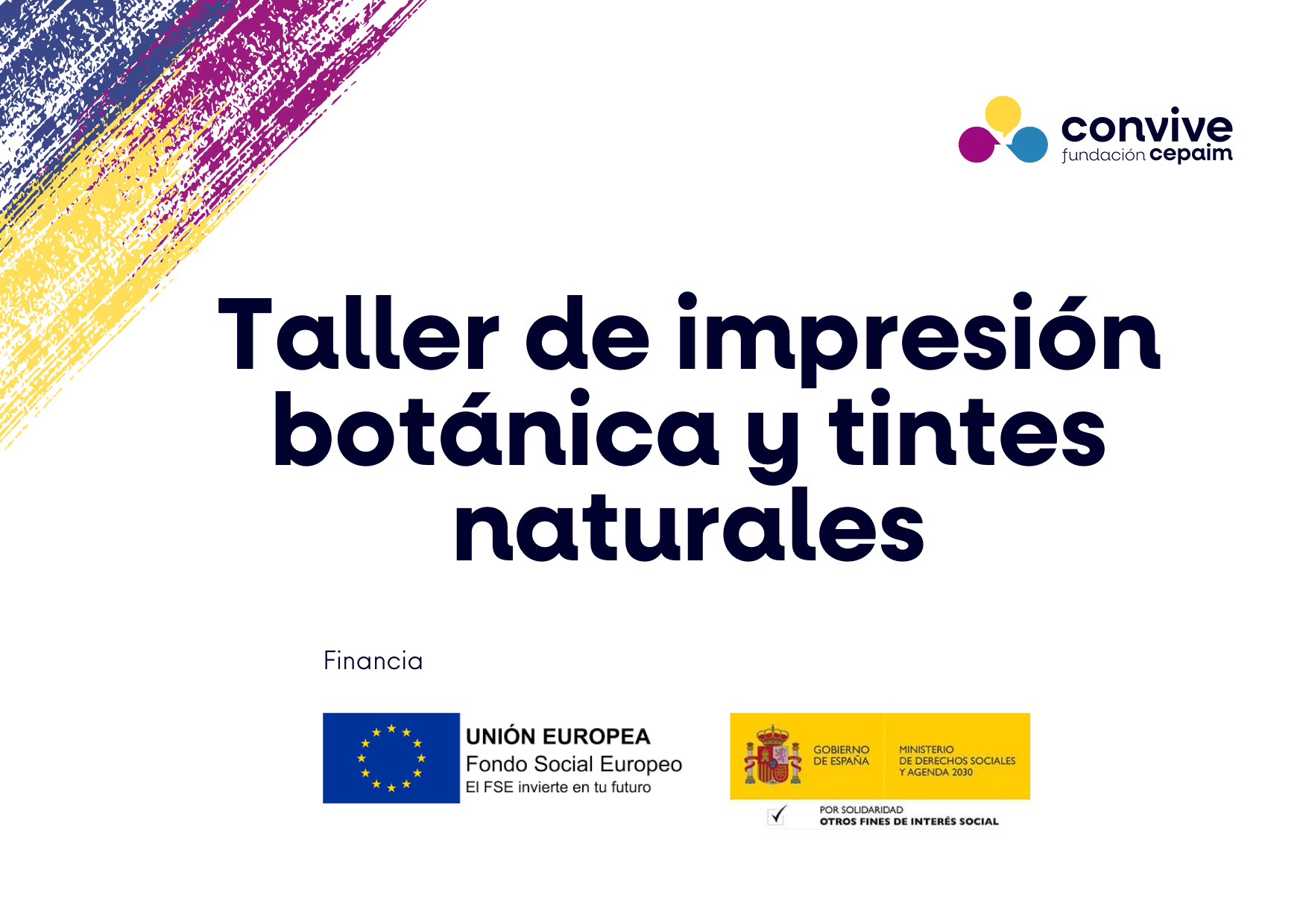 convive
fundación cepaim

Taller de impresión botánica y tintes naturales

Financia

UNIÓN EUROPEA
Fondo Social Europeo
El FSE invierte en tu futuro

GOBIERNO DE ESPAÑA

MINISTERIO DE DERECHOS SOCIALES Y AGENDA 2030

POR SOLIDARIDAD
OTROS FINES DE INTERÉS SOCIAL